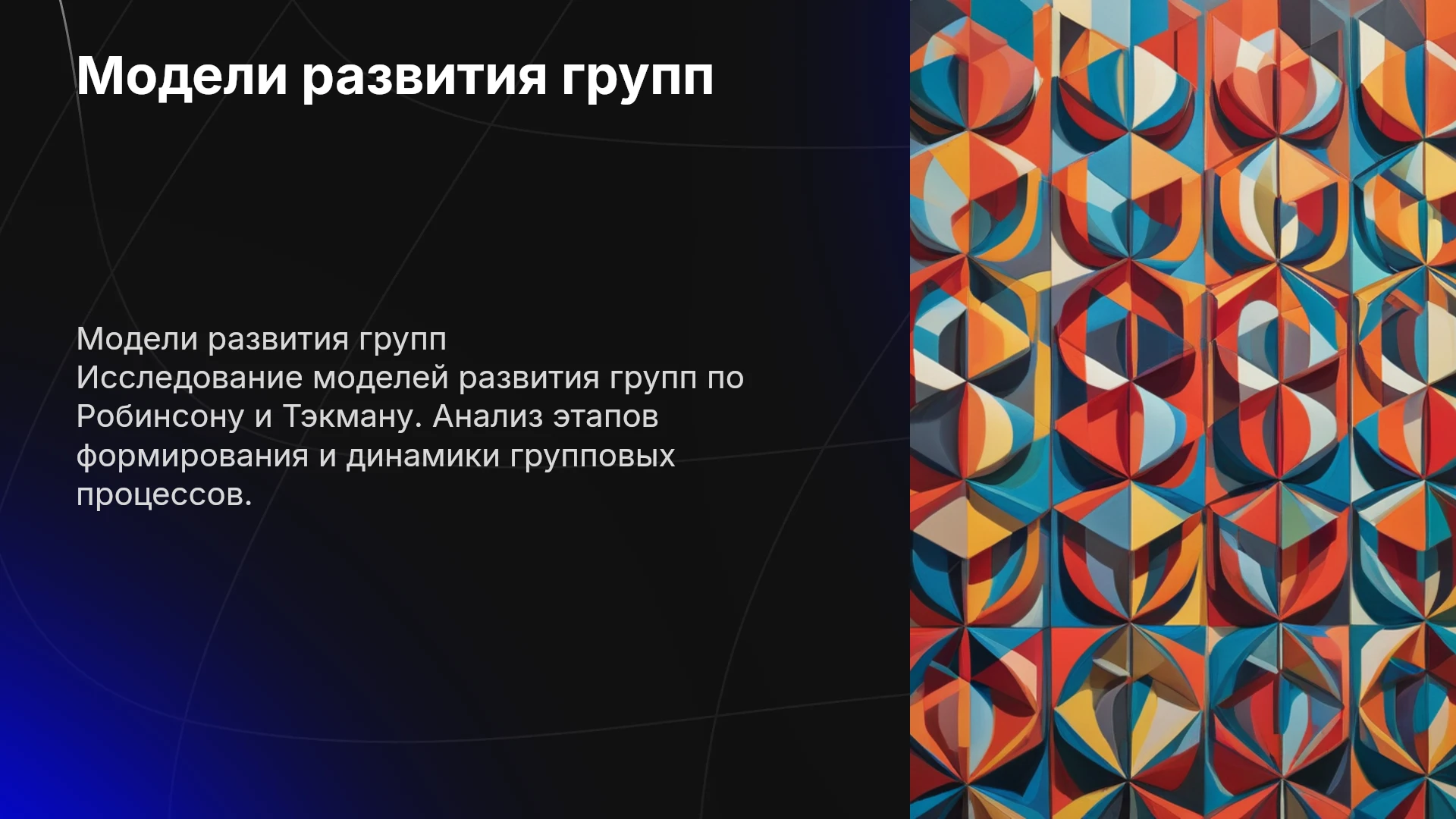 Модели развития групп

Модели развития групп
Исследование моделей развития групп по Робинсону и Тэкману. Анализ этапов формирования и динамики групповых процессов.